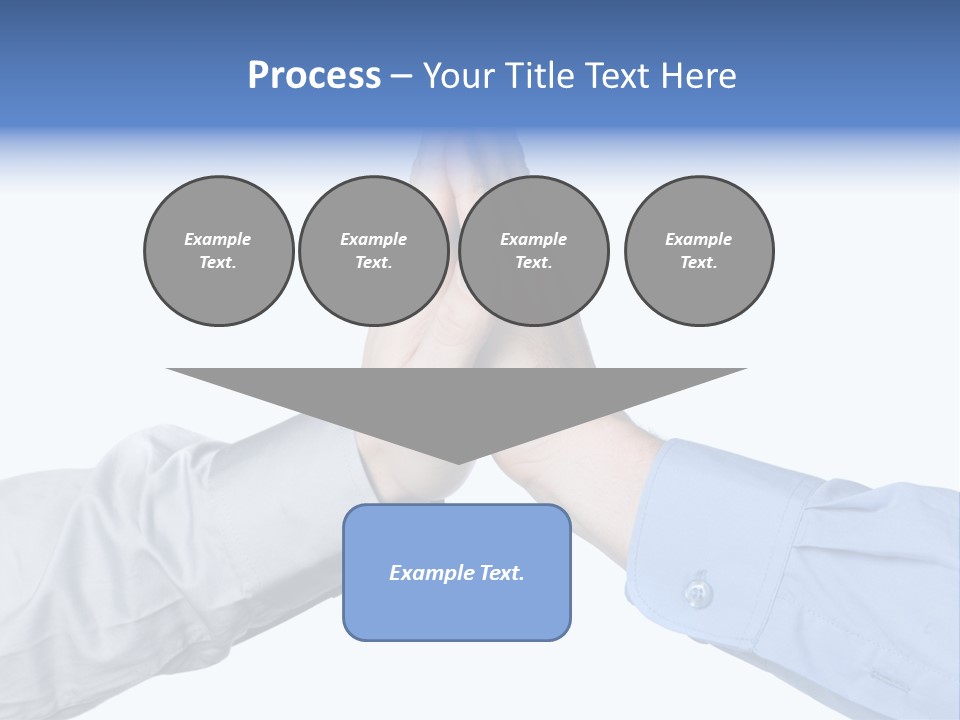 Process – Your Title Text Here

Example Text.

Example Text.

Example Text.

Example Text.

Example Text.